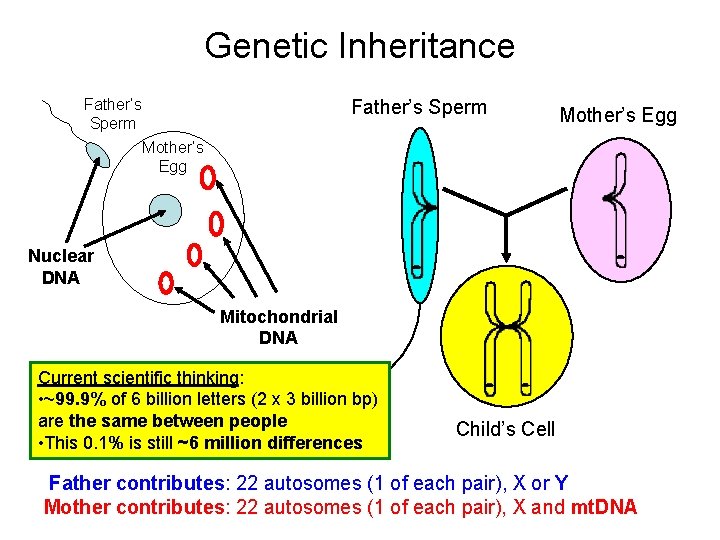 Genetic Inheritance

Father's Sperm

Mother's Egg

Nuclear DNA

Mitochondrial DNA

Father's Sperm

Mother's Egg

Child's Cell

Current scientific thinking:
•~99.9% of 6 billion letters (2 x 3 billion bp) are the same between people
•This 0.1% is still ~6 million differences

Father contributes: 22 autosomes (1 of each pair), X or Y
Mother contributes: 22 autosomes (1 of each pair), X and mtDNA